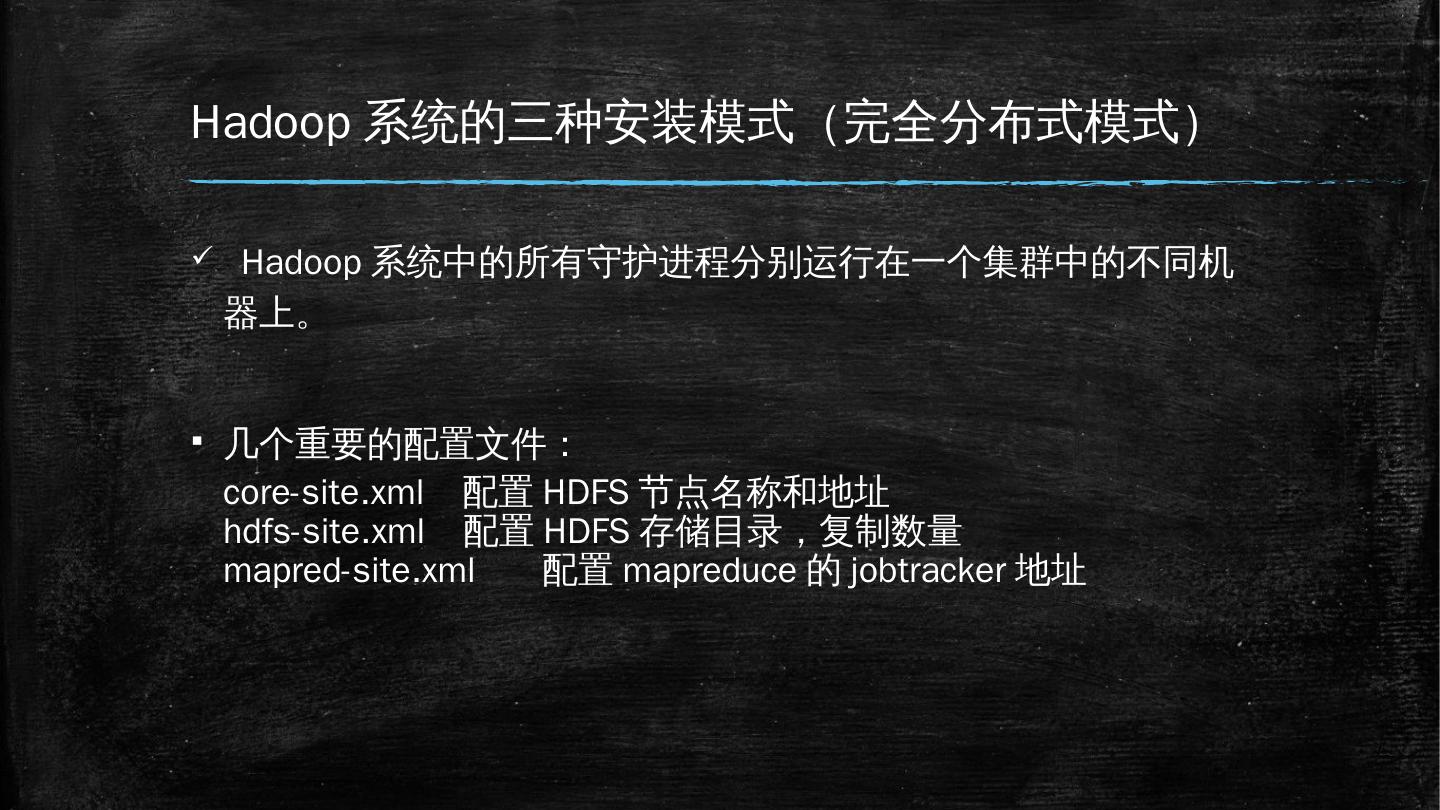 Hadoop 系统的三种安装模式（完全分布式模式）

✓ Hadoop 系统中的所有守护进程分别运行在一个集群中的不同机器上。

▪ 几个重要的配置文件：
core-site.xml 配置 HDFS 节点名称和地址
hdfs-site.xml 配置 HDFS 存储目录，复制数量
mapred-site.xml 配置 mapreduce 的 jobtracker 地址